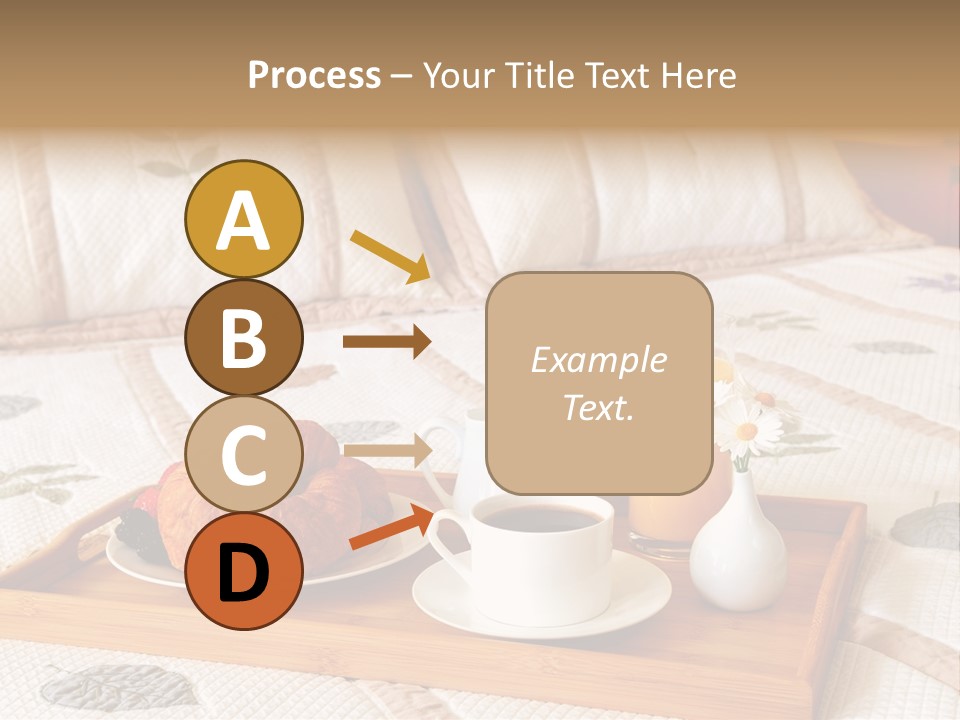 Process – Your Title Text Here

A

B

C

D

Example Text.